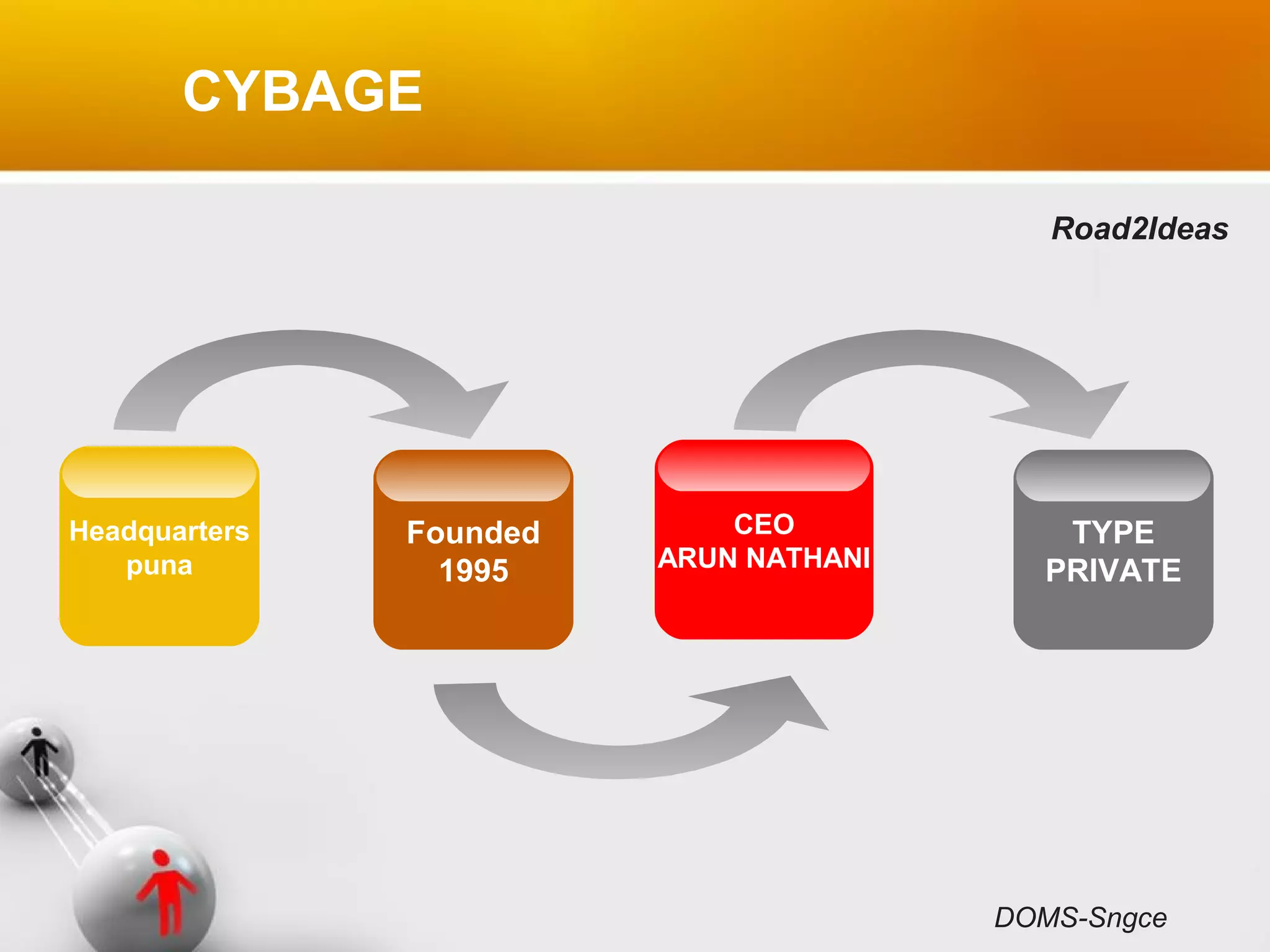 CYBAGE

Road2Ideas

Headquarters
puna

Founded
1995

CEO
ARUN NATHANI

TYPE
PRIVATE

DOMS-Sngce